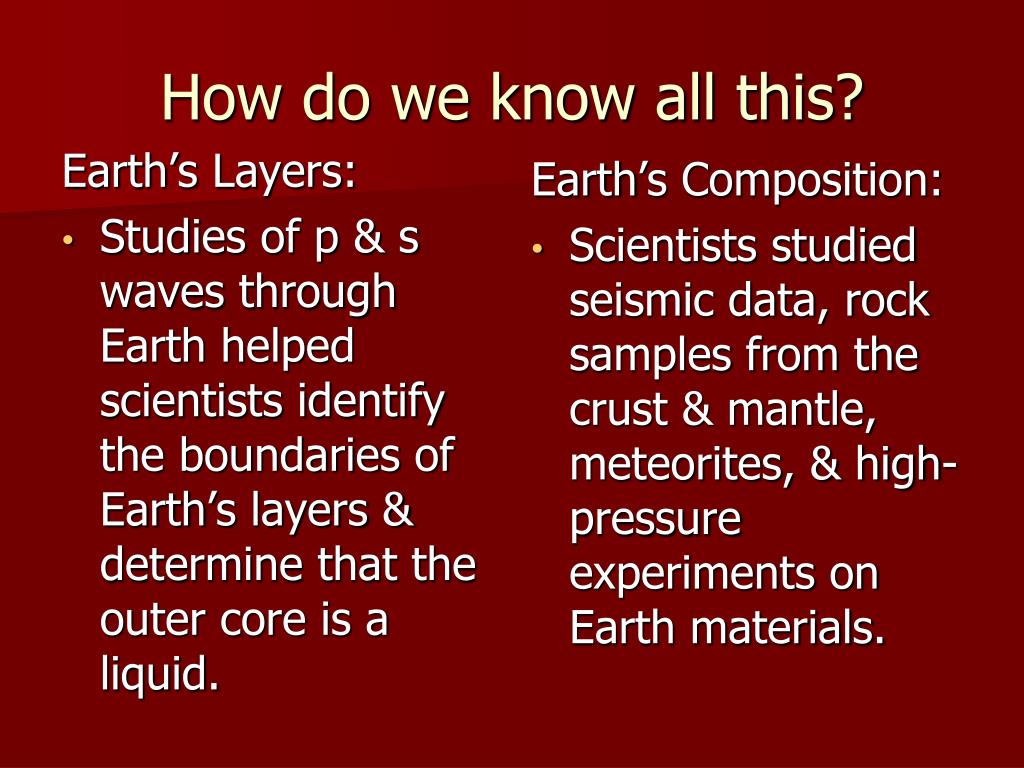 How do we know all this?

Earth’s Layers:

• Studies of p & s waves through Earth helped scientists identify the boundaries of Earth’s layers & determine that the outer core is a liquid.

Earth’s Composition:

• Scientists studied seismic data, rock samples from the crust & mantle, meteorites, & high-pressure experiments on Earth materials.